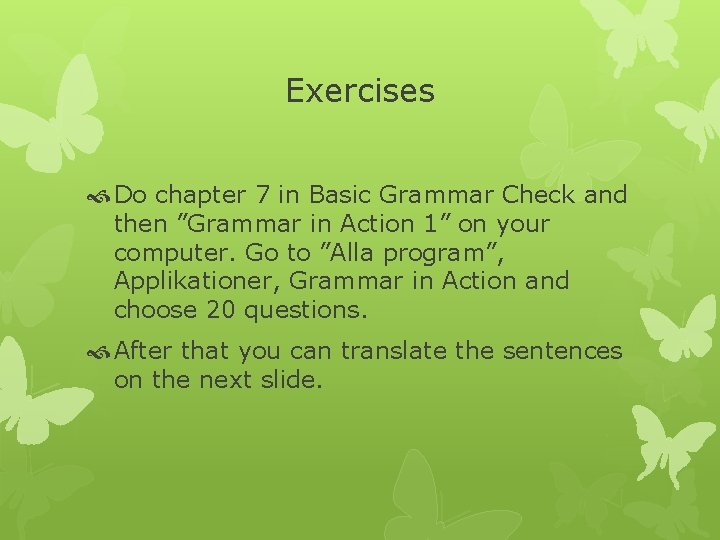 Exercises

Do chapter 7 in Basic Grammar Check and then ”Grammar in Action 1” on your computer. Go to ”Alla program”, Applikationer, Grammar in Action and choose 20 questions.

After that you can translate the sentences on the next slide.